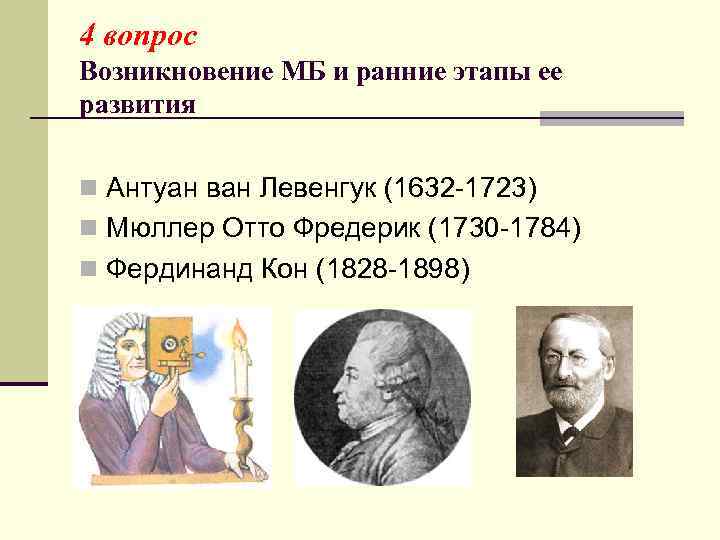 4 вопрос
Возникновение МБ и ранние этапы ее развития

Антуан ван Левенгук (1632-1723)
Мюллер Отто Фредерик (1730-1784)
Фердинанд Кон (1828-1898)